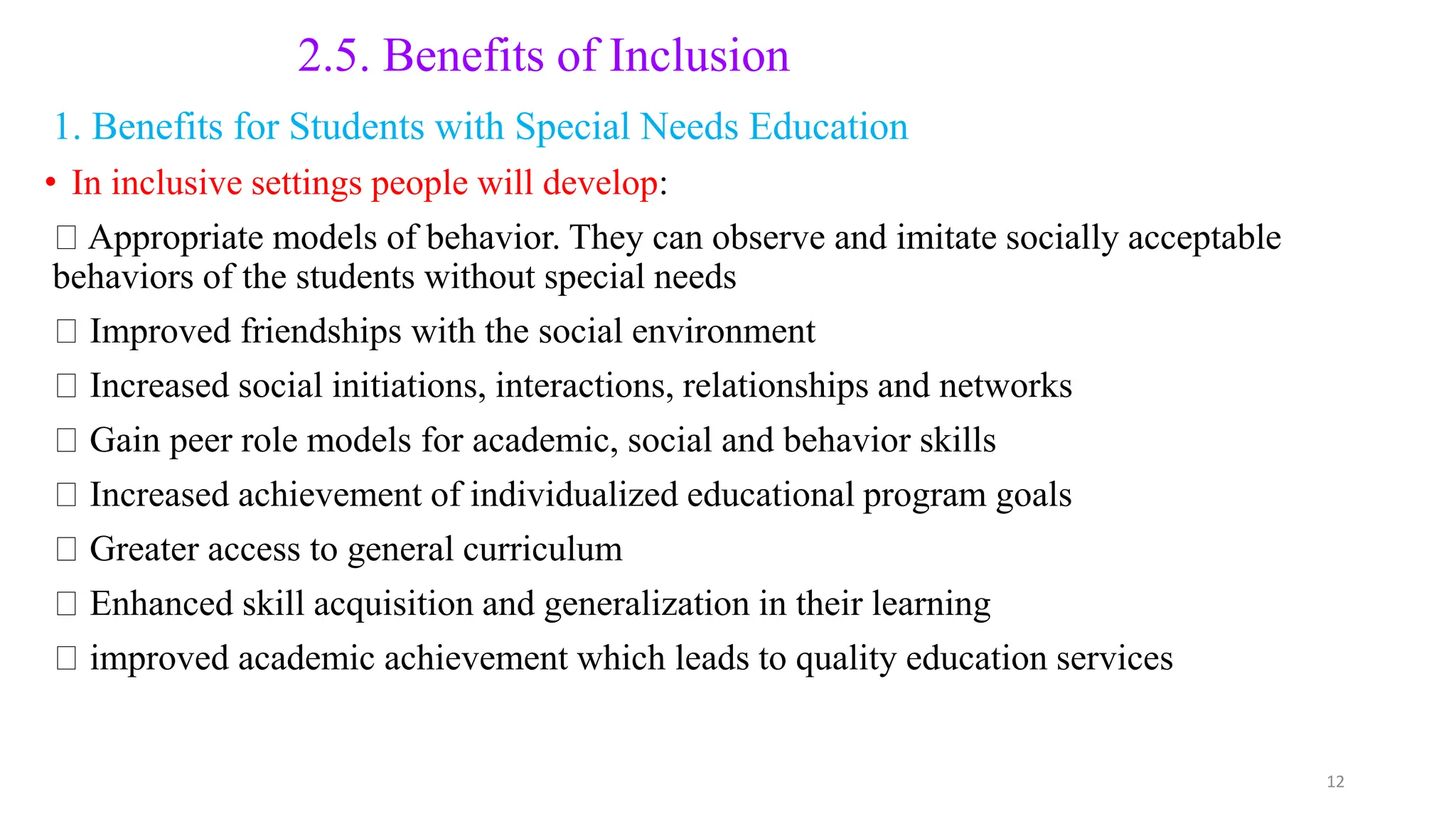 2.5. Benefits of Inclusion

1. Benefits for Students with Special Needs Education

• In inclusive settings people will develop:

□ Appropriate models of behavior. They can observe and imitate socially acceptable behaviors of the students without special needs

□ Improved friendships with the social environment

□ Increased social initiations, interactions, relationships and networks

□ Gain peer role models for academic, social and behavior skills

□ Increased achievement of individualized educational program goals

□ Greater access to general curriculum

□ Enhanced skill acquisition and generalization in their learning

□ improved academic achievement which leads to quality education services

12